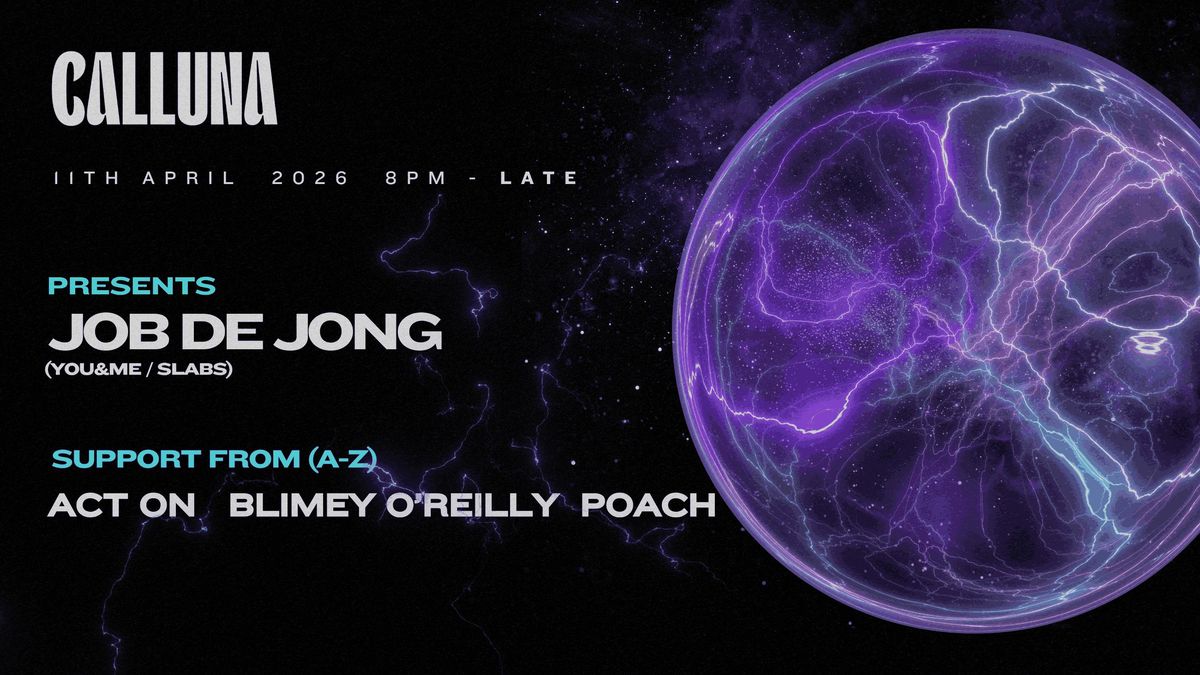 CALLUNA

11TH APRIL 2026 8PM - LATE

PRESENTS
JOB DE JONG
(YOU&ME / SLABS)

SUPPORT FROM (A-Z)
ACT ON BLIMEY O'REILLY POACH